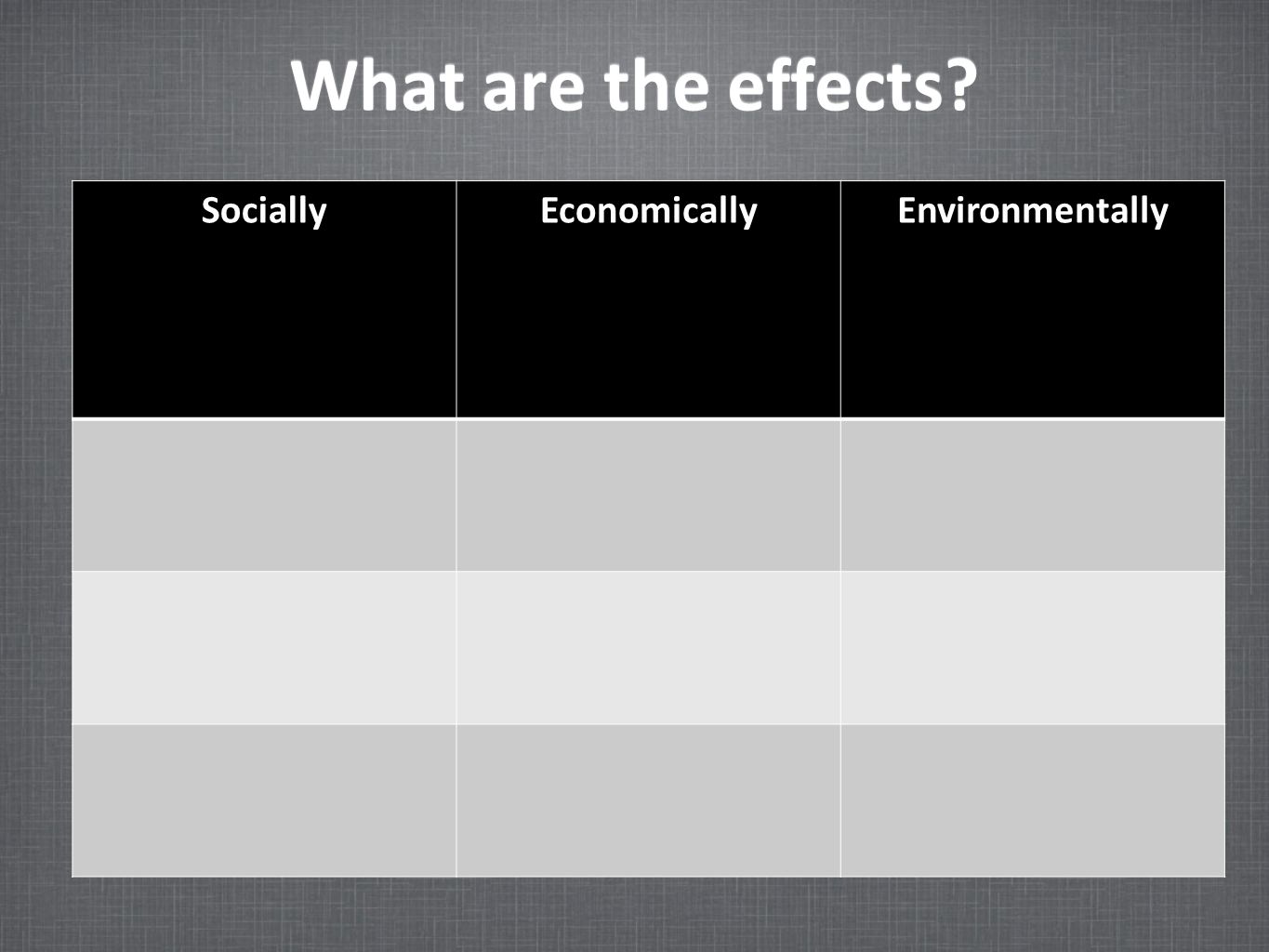 What are the effects?

| Socially | Economically | Environmentally |
|---|---|---|
| | | |
| | | |
| | | |